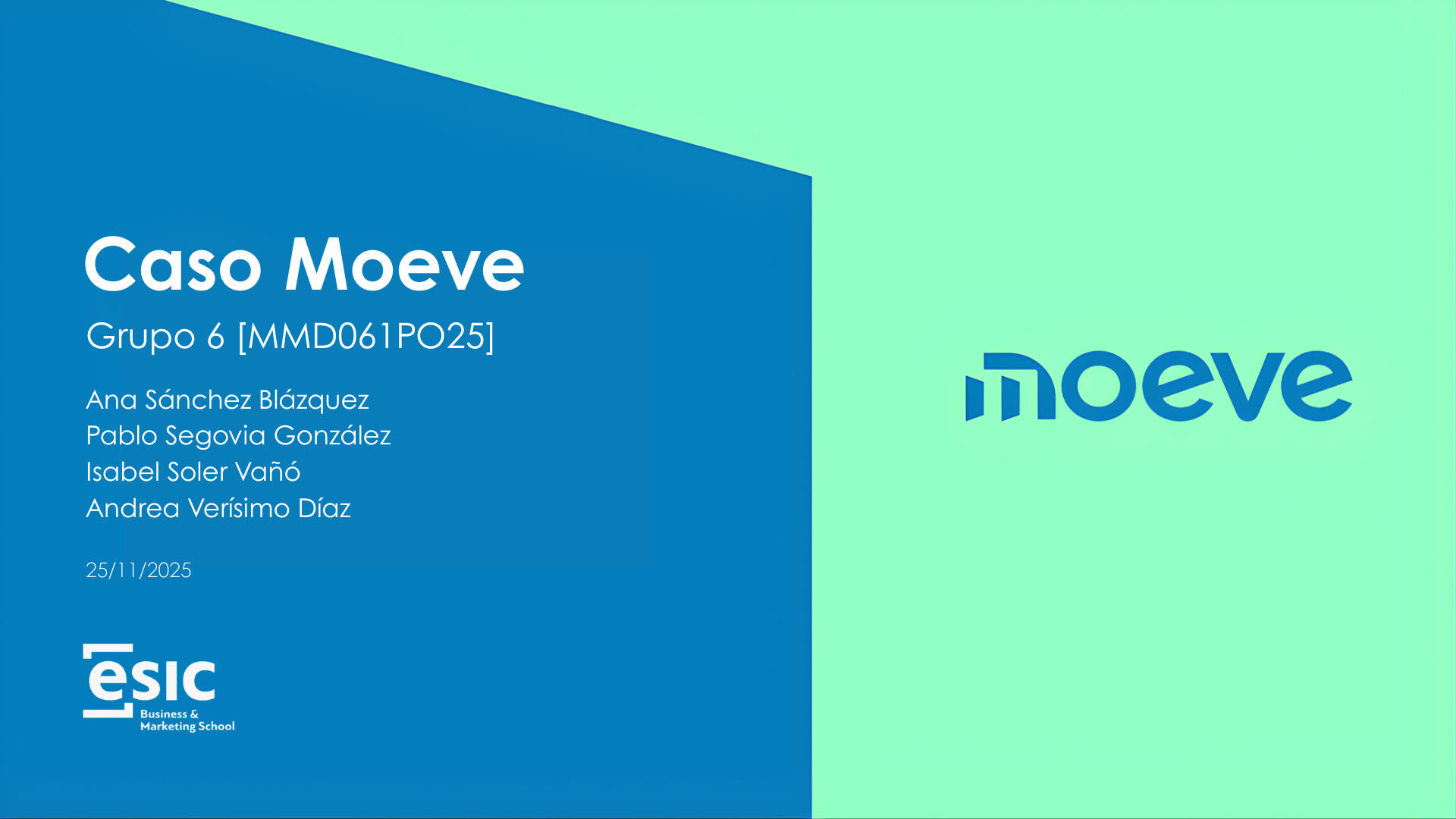 Caso Moeve

Grupo 6 [MMD061PO25]

Ana Sánchez Blázquez
Pablo Segovia González
Isabel Soler Vañó
Andrea Verísimo Díaz

25/11/2025

esic
Business &
Marketing School

moeve